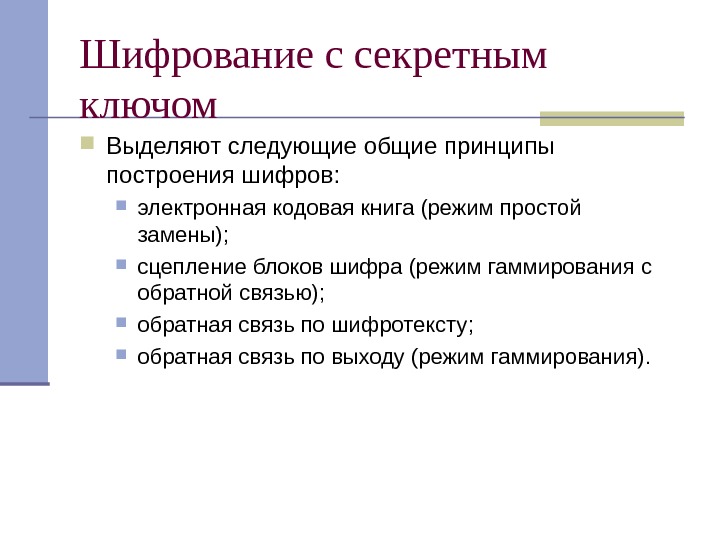 Шифрование с секретным ключом

Выделяют следующие общие принципы построения шифров:

электронная кодовая книга (режим простой замены);

сцепление блоков шифра (режим гаммирования с обратной связью);

обратная связь по шифротексту;

обратная связь по выходу (режим гаммирования).